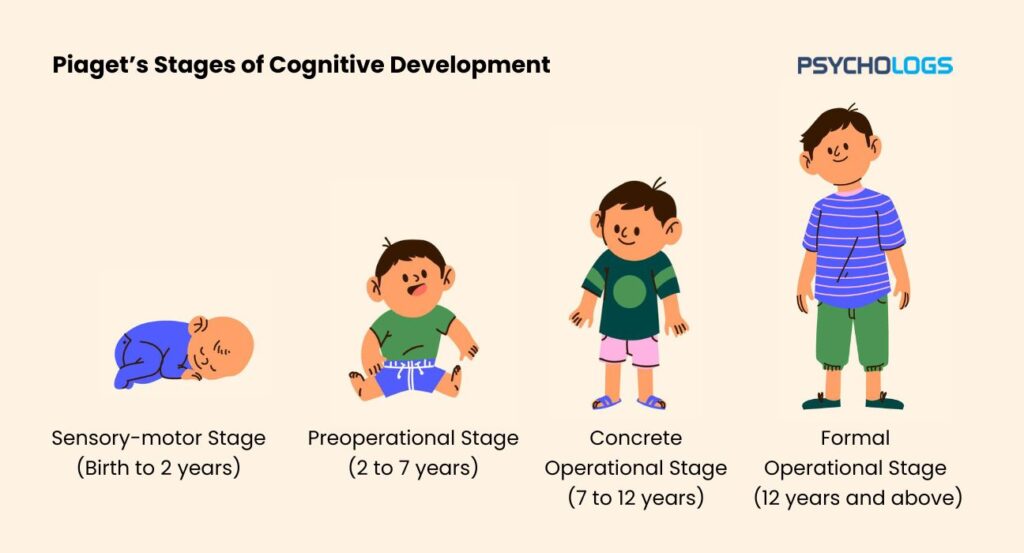 Piaget's Stages of Cognitive Development

PSYCHOLOGS

Sensory-motor Stage
(Birth to 2 years)

Preoperational Stage
(2 to 7 years)

Concrete
Operational Stage
(7 to 12 years)

Formal
Operational Stage
(12 years and above)